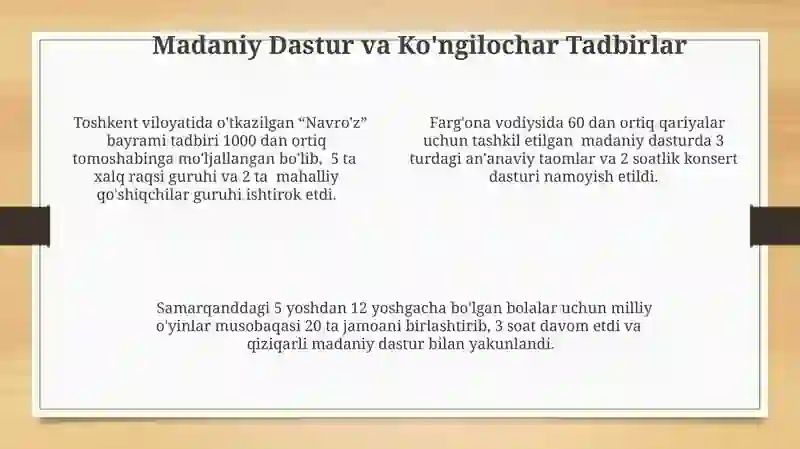 Madaniy Dastur va Ko'ngilochar Tadbirlar

Toshkent viloyatida o'tkazilgan “Navro'z” bayrami tadbiri 1000 dan ortiq tomoshabinga mo'ljallangan bo'lib, 5 ta xalq raqsi guruhi va 2 ta mahalliy qo'shiqchilar guruhi ishtirok etdi.

Farg'ona vodiysida 60 dan ortiq qariyalar uchun tashkil etilgan madaniy dasturda 3 turdagi an'anaviy taomlar va 2 soatlik konsert dasturi namoyish etildi.

Samarqanddagi 5 yoshdan 12 yoshgacha bo'lgan bolalar uchun milliy o'yinlar musobaqasi 20 ta jamoani birlashtirib, 3 soat davom etdi va qiziqarli madaniy dastur bilan yakunlandi.